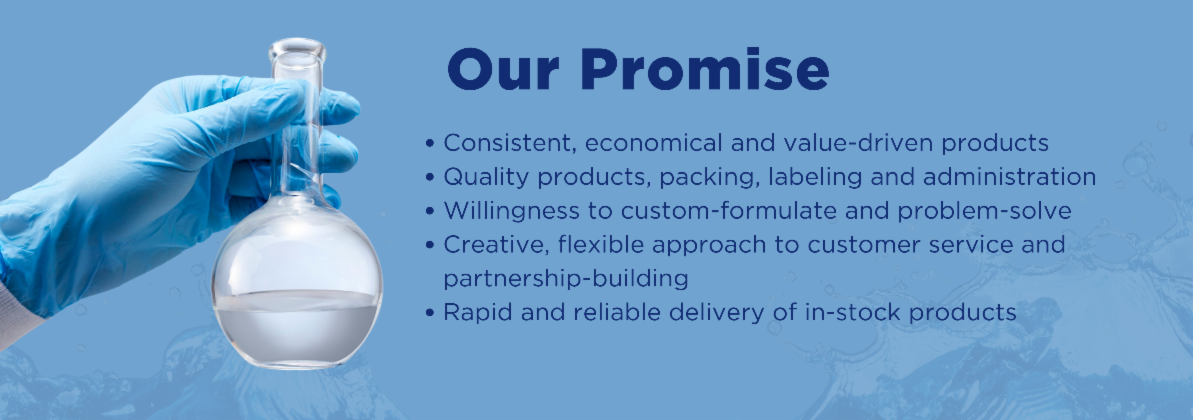 Our Promise

• Consistent, economical and value-driven products
• Quality products, packing, labeling and administration
• Willingness to custom-formulate and problem-solve
• Creative, flexible approach to customer service and partnership-building
• Rapid and reliable delivery of in-stock products